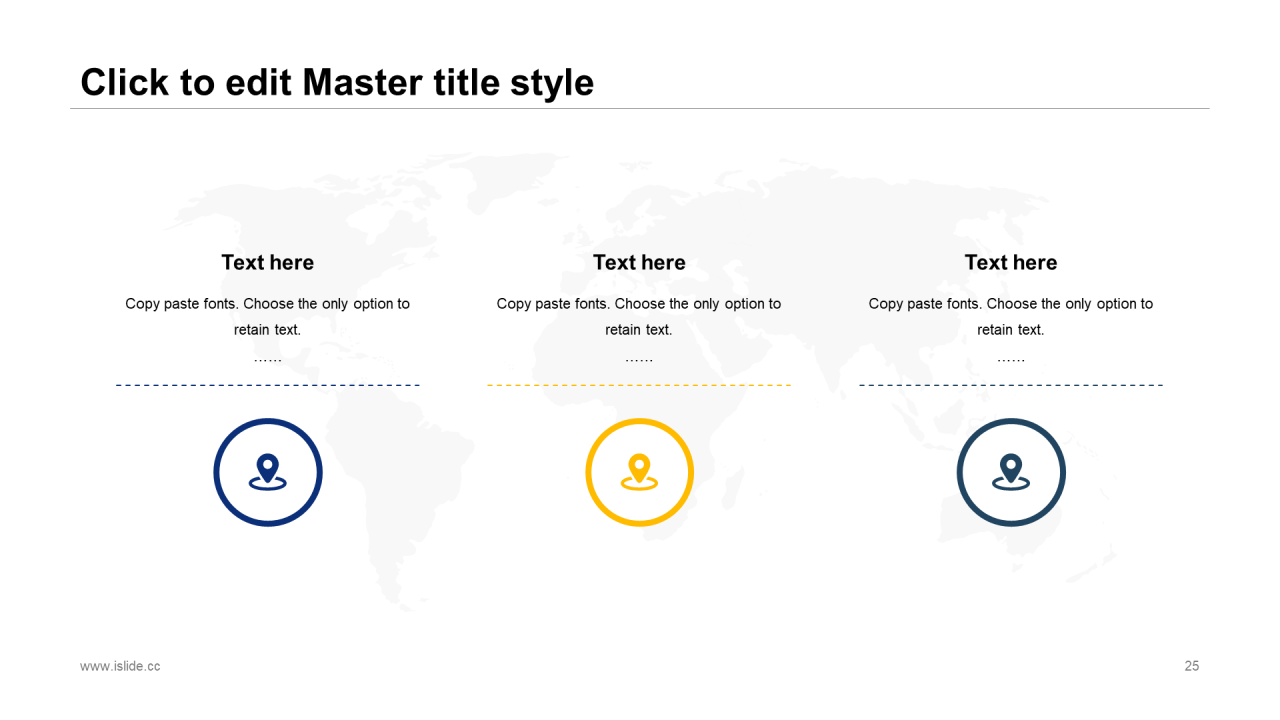 Click to edit Master title style

Text here

Copy paste fonts. Choose the only option to retain text.

……

Text here

Copy paste fonts. Choose the only option to retain text.

……

Text here

Copy paste fonts. Choose the only option to retain text.

……

www.islide.cc

25